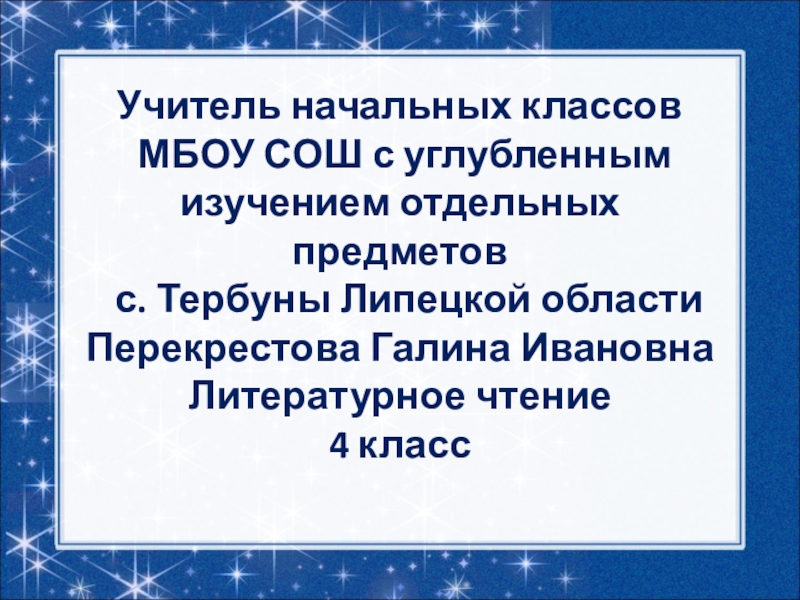 Учитель начальных классов МБОУ СОШ с углубленным изучением отдельных предметов
с. Тербуны Липецкой области
Перекрестова Галина Ивановна
Литературное чтение
4 класс